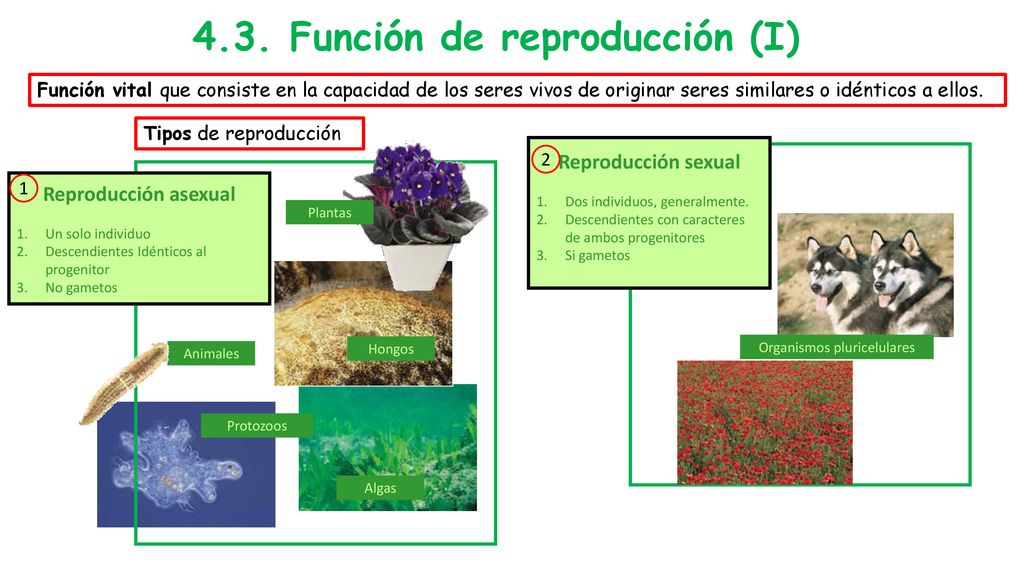 4.3. Función de reproducción (I)

Función vital que consiste en la capacidad de los seres vivos de originar seres similares o idénticos a ellos.

Tipos de reproducción

1 Reproducción asexual

1. Un solo individuo
2. Descendientes Idénticos al progenitor
3. No gametos

Plantas

Animales

Hongos

Protozoos

Algas

2 Reproducción sexual

1. Dos individuos, generalmente.
2. Descendientes con caracteres de ambos progenitores
3. Si gametos

Organismos pluricelulares